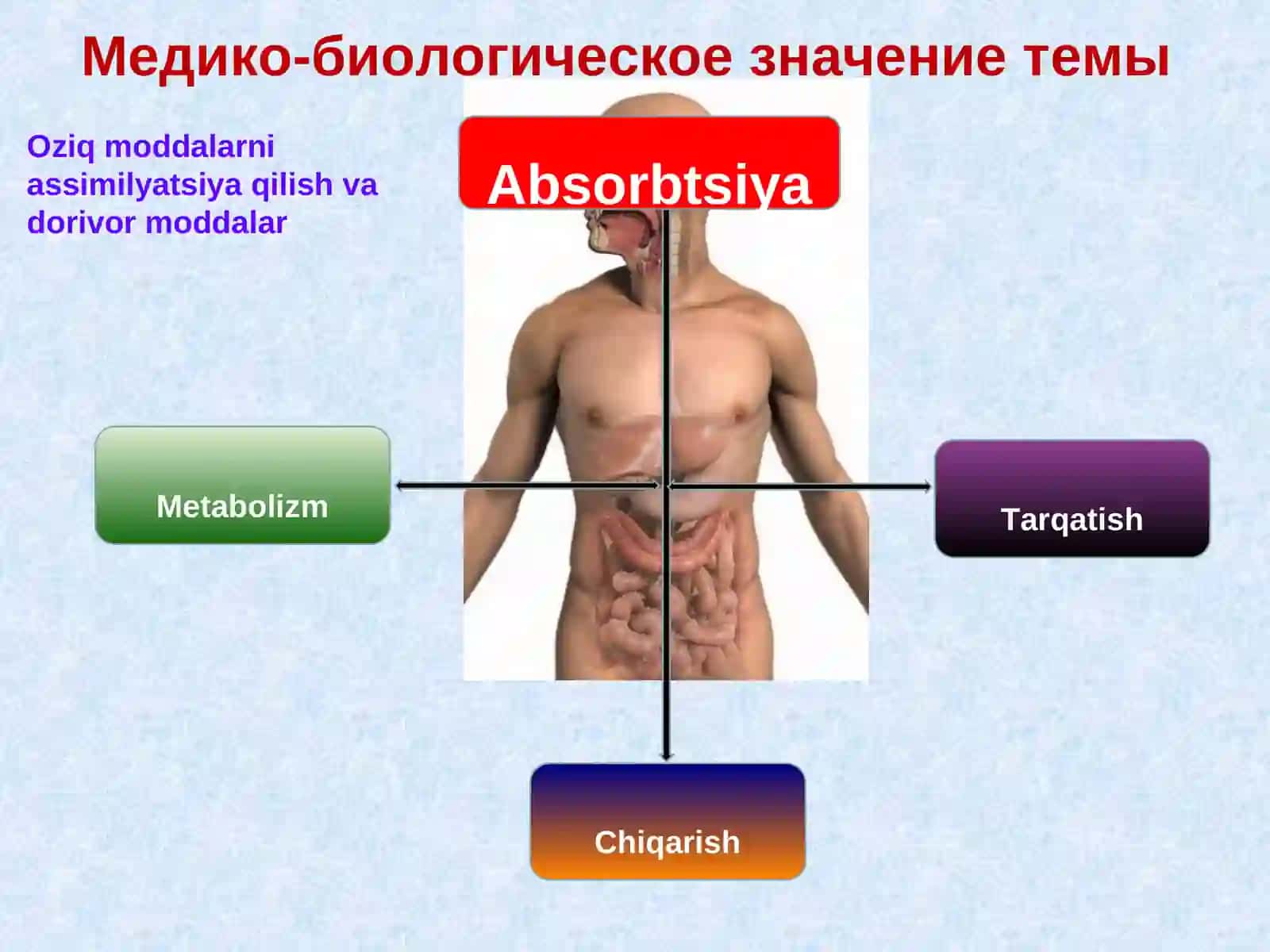 Медико-биологическое значение темы

Oziq moddalarni assimilyatsiya qilish va dorivor moddalar

Absorbtsiya

Metabolizm

Tarqatish

Chiqarish